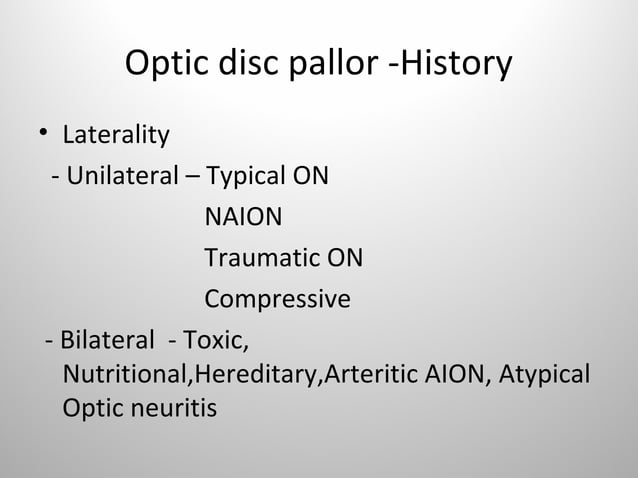 Optic disc pallor -History

• Laterality

- Unilateral – Typical ON
NAION
Traumatic ON
Compressive

- Bilateral - Toxic, Nutritional,Hereditary,Arteritic AION, Atypical Optic neuritis